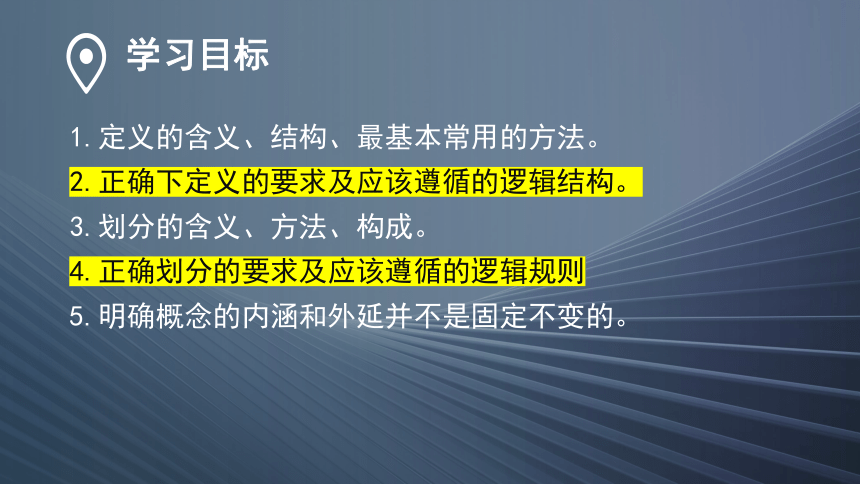 学习目标

1. 定义的含义、结构、最基本常用的方法。

2. 正确下定义的要求及应该遵循的逻辑结构。

3. 划分的含义、方法、构成。

4. 正确划分的要求及应该遵循的逻辑规则

5. 明确概念的内涵和外延并不是固定不变的。